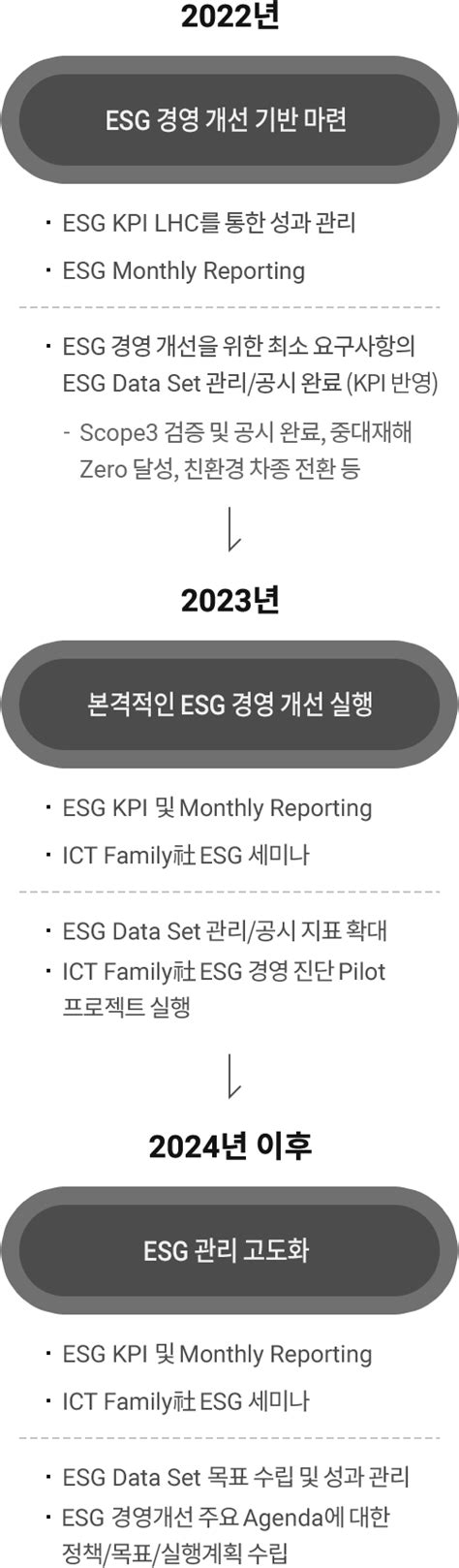 2022년

ESG 경영 개선 기반 마련

· ESG KPI LHC를 통한 성과 관리

· ESG Monthly Reporting

· ESG 경영 개선을 위한 최소 요구사항의 ESG Data Set 관리/공시 완료 (KPI 반영)

- Scope3 검증 및 공시 완료, 중대재해 Zero 달성, 친환경 차종 전환 등

2023년

본격적인 ESG 경영 개선 실행

· ESG KPI 및 Monthly Reporting

· ICT Family社 ESG 세미나

· ESG Data Set 관리/공시 지표 확대

· ICT Family社 ESG 경영 진단 Pilot 프로젝트 실행

2024년 이후

ESG 관리 고도화

· ESG KPI 및 Monthly Reporting

· ICT Family社 ESG 세미나

· ESG Data Set 목표 수립 및 성과 관리

· ESG 경영개선 주요 Agenda에 대한 정책/목표/실행계획 수립